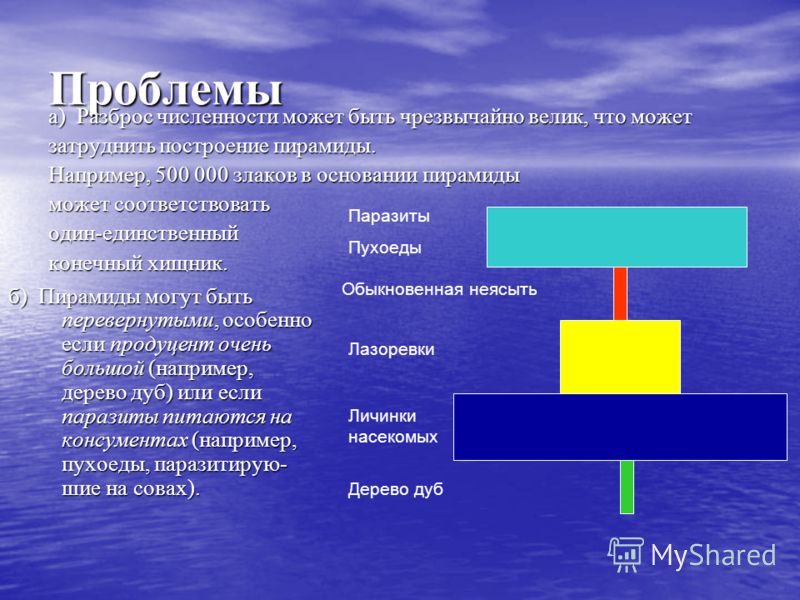 Проблемы

а) Разброс численности может быть чрезвычайно велик, что может затруднить построение пирамиды. Например, 500 000 злаков в основании пирамиды может соответствовать один-единственный конечный хищник.

б) Пирамиды могут быть перевернутыми, особенно если продуцент очень большой (например, дерево дуб) или если паразиты питаются на консументах (например, пухоеды, паразитирующие на совах).

Паразиты
Пухоеды
Обыкновенная неясыть
Лазоревки
Личинки насекомых
Дерево дуб

MyShared